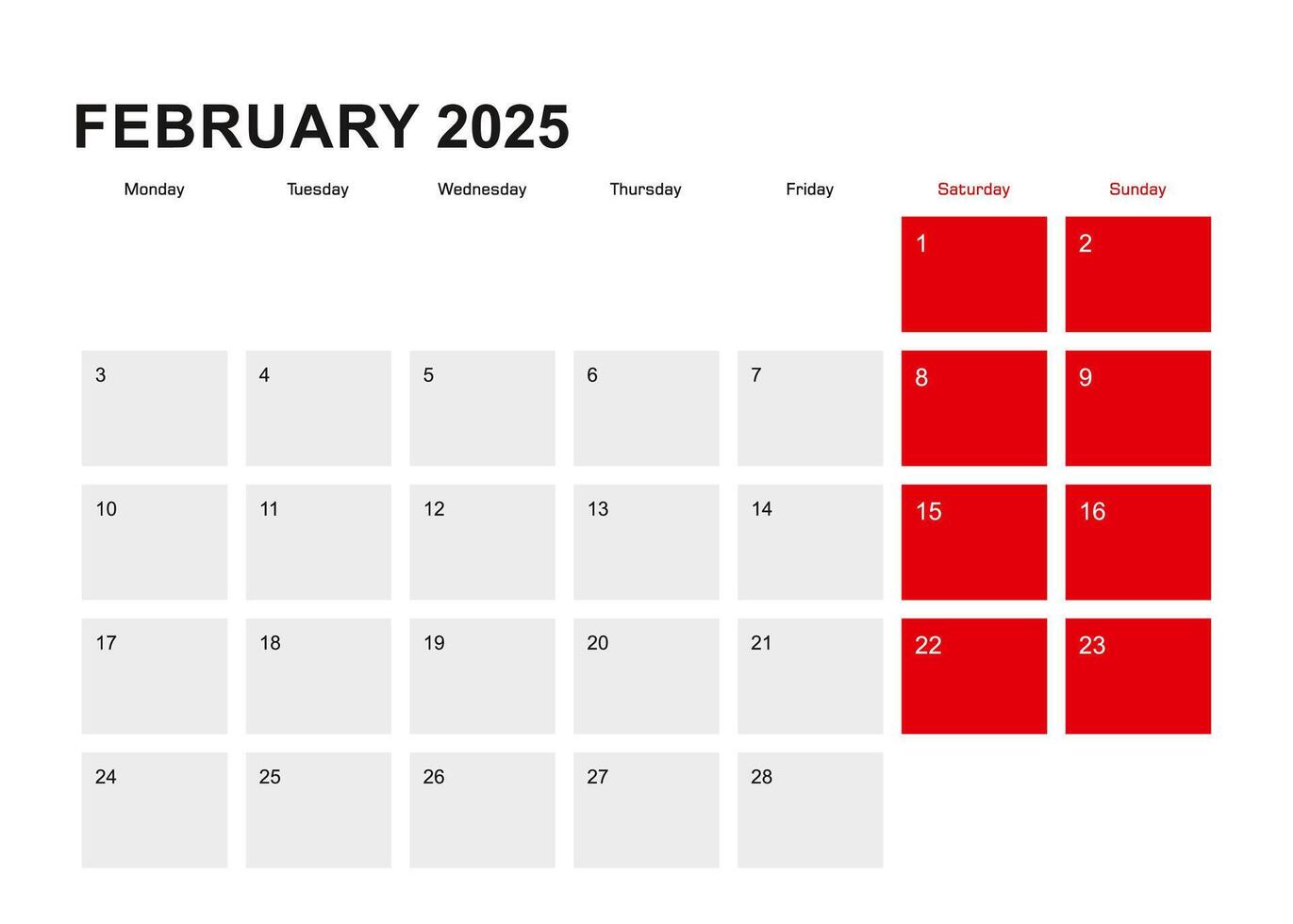 FEBRUARY 2025

| Monday | Tuesday | Wednesday | Thursday | Friday | Saturday | Sunday |
|---|---|---|---|---|---|---|
| | | | | | 1 | 2 |
| 3 | 4 | 5 | 6 | 7 | 8 | 9 |
| 10 | 11 | 12 | 13 | 14 | 15 | 16 |
| 17 | 18 | 19 | 20 | 21 | 22 | 23 |
| 24 | 25 | 26 | 27 | 28 | | |